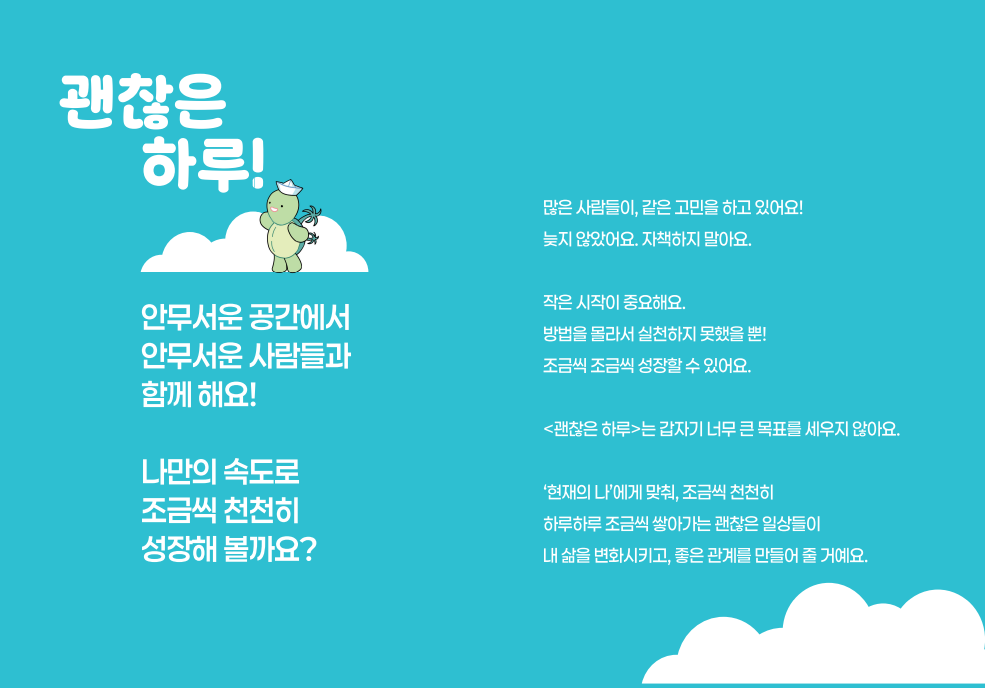 괜찮은
하루!

안무서운 공간에서
안무서운 사람들과
함께 해요!

나만의 속도로
조금씩 천천히
성장해 볼까요?

많은 사람들이, 같은 고민을 하고 있어요!
늦지 않았어요. 자책하지 말아요.

작은 시작이 중요해요.
방법을 몰라서 실천하지 못했을 뿐!
조금씩 조금씩 성장할 수 있어요.

<괜찮은 하루>는 갑자기 너무 큰 목표를 세우지 않아요.

'현재의 나'에게 맞춰, 조금씩 천천히
하루하루 조금씩 쌓아가는 괜찮은 일상들이
내 삶을 변화시키고, 좋은 관계를 만들어 줄 거예요.